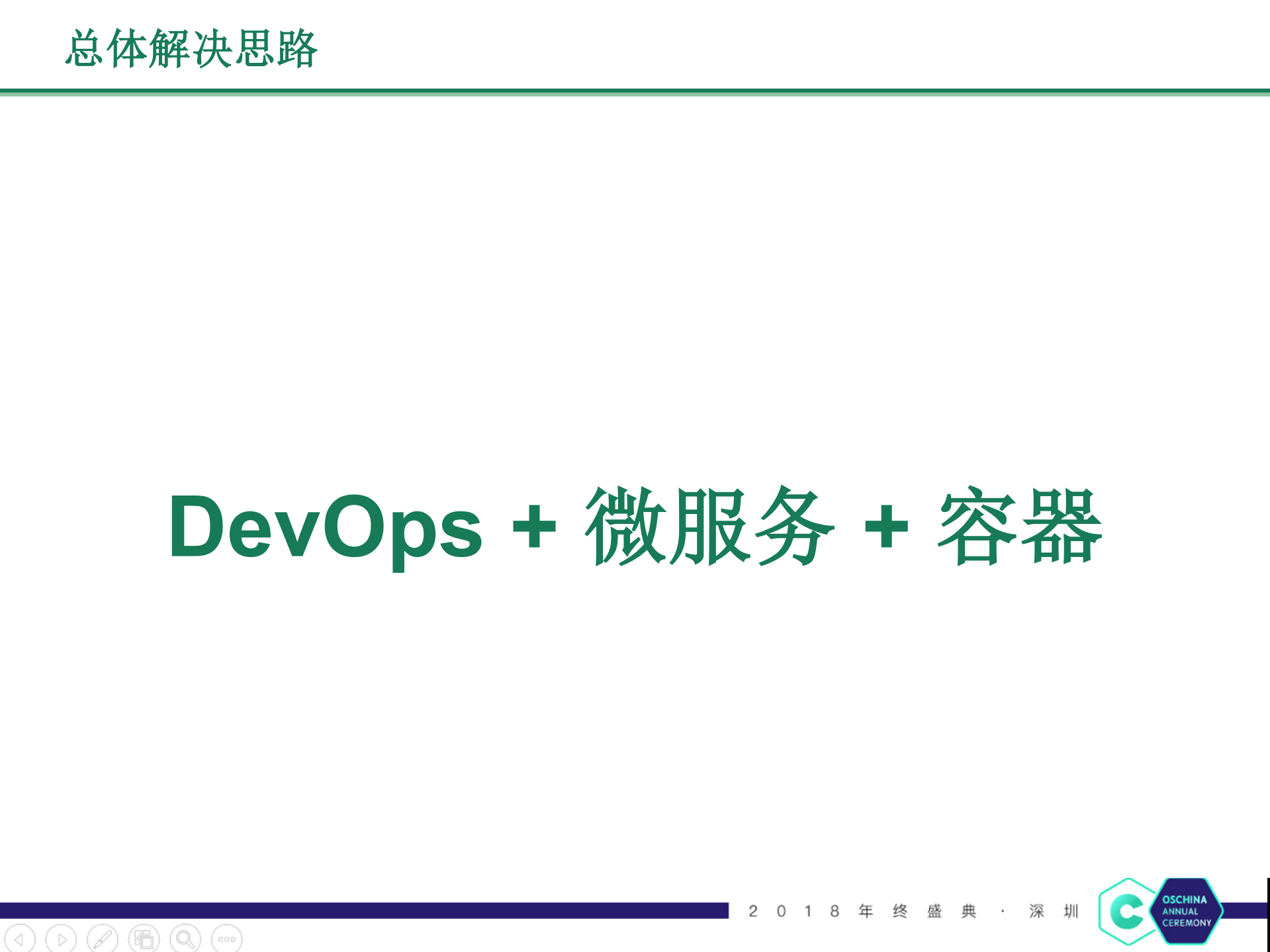 总体解决思路

DevOps + 微服务 + 容器

2018年终盛典 · 深圳

OSCHINA ANNUAL CEREMONY